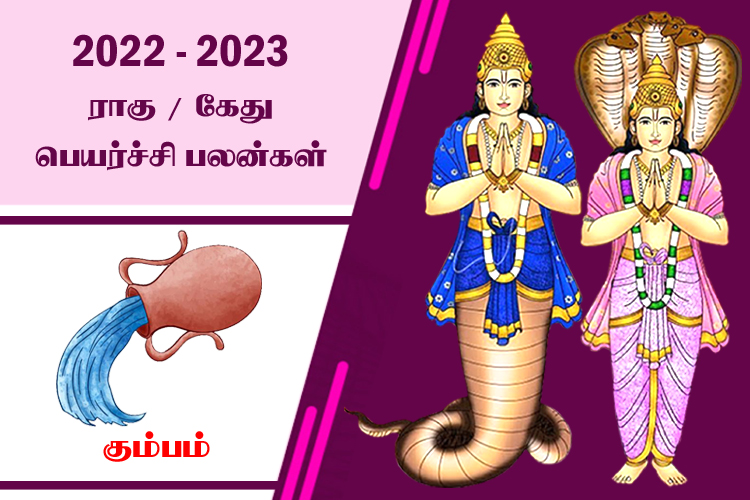 2022 - 2023
ராகு / கேது
பெயர்ச்சி பலன்கள்

கும்பம்